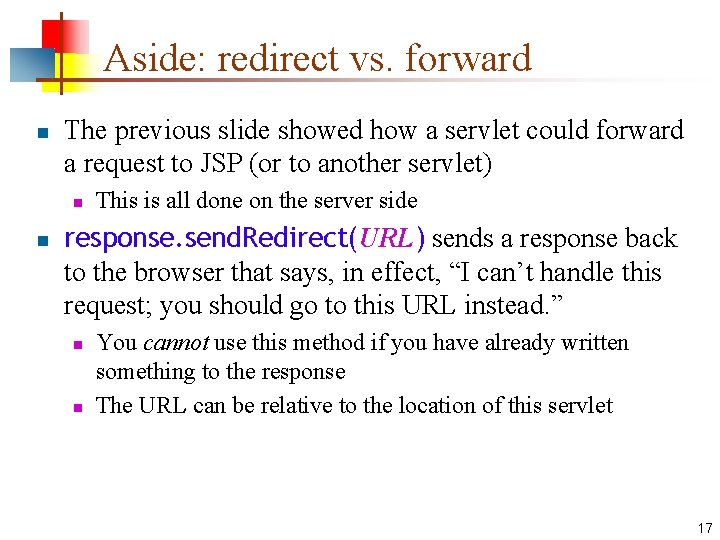 Aside: redirect vs. forward

The previous slide showed how a servlet could forward a request to JSP (or to another servlet)

This is all done on the server side

response.sendRedirect(URL) sends a response back to the browser that says, in effect, “I can’t handle this request; you should go to this URL instead.”

You cannot use this method if you have already written something to the response

The URL can be relative to the location of this servlet

17